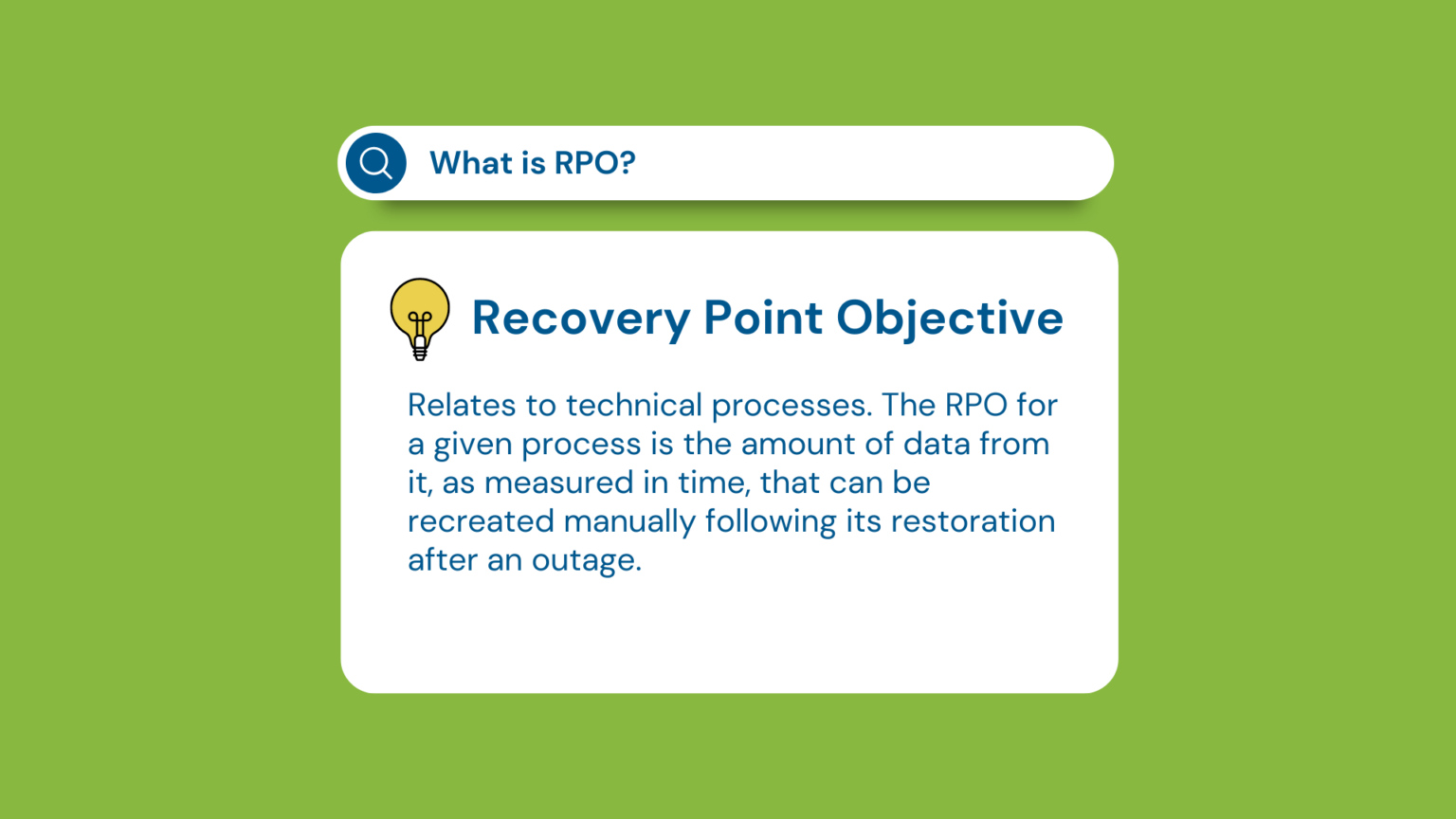 What is RPO?

Recovery Point Objective

Relates to technical processes. The RPO for a given process is the amount of data from it, as measured in time, that can be recreated manually following its restoration after an outage.